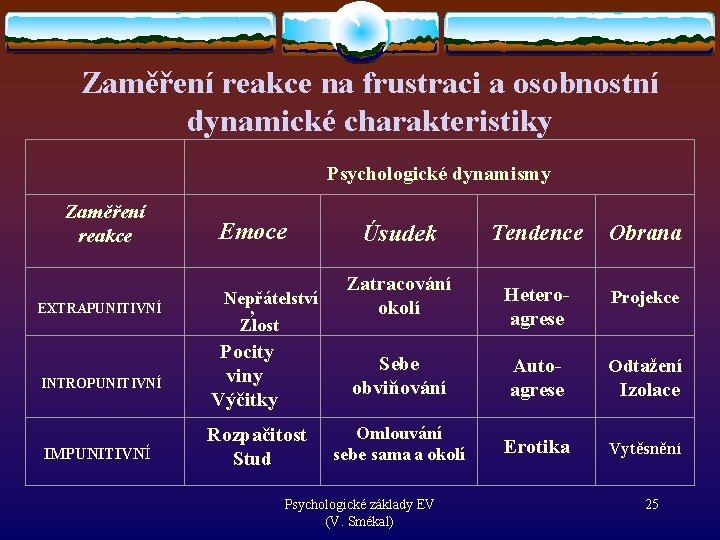 Zaměření reakce na frustraci a osobnostní dynamické charakteristiky

| | Psychologické dynamismy | | | |
|---|---|---|---|---|
| Zaměření reakce | Emoce | Úsudek | Tendence | Obrana |
| EXTRAPUNITIVNÍ | Nepřátelství, Zlost | Zatracování okolí | Hetero-agrese | Projekce |
| INTROPUNITIVNÍ | Pocity viny Výčitky | Sebe obviňování | Auto-agrese | Odtažení Izolace |
| IMPUNITIVNÍ | Rozpačitost Stud | Omlouvání sebe sama a okolí | Erotika | Vytěsnění |

Psychologické základy EV (V. Smékal)

25